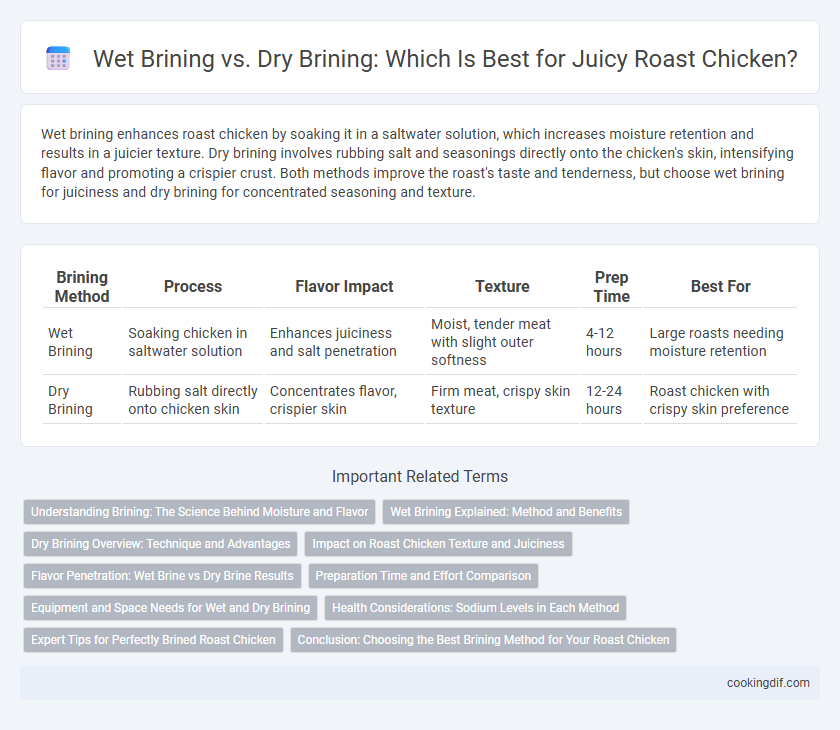 Wet Brining vs. Dry Brining: Which Is Best for Juicy Roast Chicken?

Wet brining enhances roast chicken by soaking it in a saltwater solution, which increases moisture retention and results in a juicier texture. Dry brining involves rubbing salt and seasonings directly onto the chicken's skin, intensifying flavor and promoting a crispier crust. Both methods improve the roast's taste and tenderness, but choose wet brining for juiciness and dry brining for concentrated seasoning and texture.

| Brining Method | Process | Flavor Impact | Texture | Prep Time | Best For |
|---|---|---|---|---|---|
| Wet Brining | Soaking chicken in saltwater solution | Enhances juiciness and salt penetration | Moist, tender meat with slight outer softness | 4-12 hours | Large roasts needing moisture retention |
| Dry Brining | Rubbing salt directly onto chicken skin | Concentrates flavor, crispier skin | Firm meat, crispy skin texture | 12-24 hours | Roast chicken with crispy skin preference |

Important Related Terms

Understanding Brining: The Science Behind Moisture and Flavor
Wet Brining Explained: Method and Benefits
Dry Brining Overview: Technique and Advantages
Impact on Roast Chicken Texture and Juiciness
Flavor Penetration: Wet Brine vs Dry Brine Results
Preparation Time and Effort Comparison
Equipment and Space Needs for Wet and Dry Brining
Health Considerations: Sodium Levels in Each Method
Expert Tips for Perfectly Brined Roast Chicken
Conclusion: Choosing the Best Brining Method for Your Roast Chicken

cookingdif.com